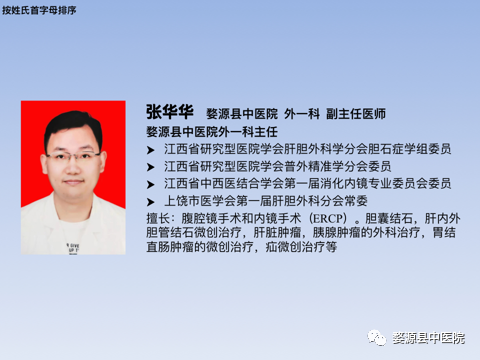 按姓氏首字母排序

张华华　婺源县中医院 外一科 副主任医师
婺源县中医院外一科主任

➤ 江西省研究型医院学会肝胆外科学分会胆石症学组委员
➤ 江西省研究型医院学会普外精准学分会委员
➤ 江西省中西医结合学会第一届消化内镜专业委员会委员
➤ 上饶市医学会第一届肝胆外科分会常委

擅长：腹腔镜手术和内镜手术（ERCP）。胆囊结石，肝内外胆管结石微创治疗，肝脏肿瘤，胰腺肿瘤的外科治疗，胃结直肠肿瘤的微创治疗，疝微创治疗等

婺源县中医院